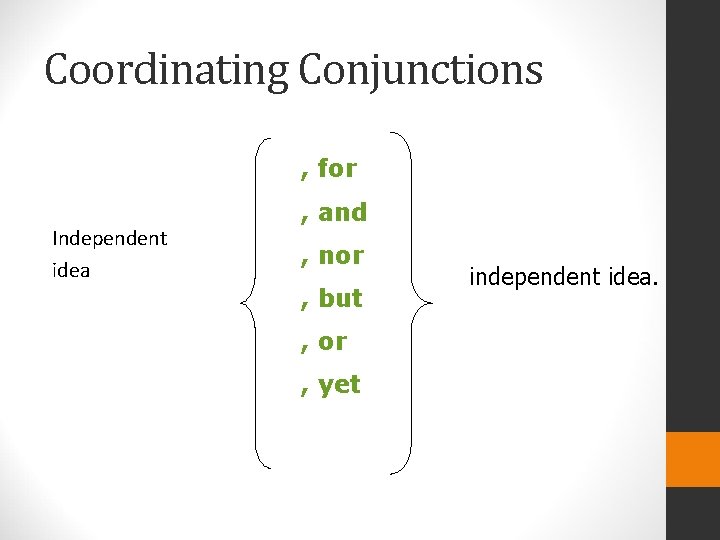 Coordinating Conjunctions

Independent idea

, for
, and
, nor
, but
, or
, yet

independent idea.